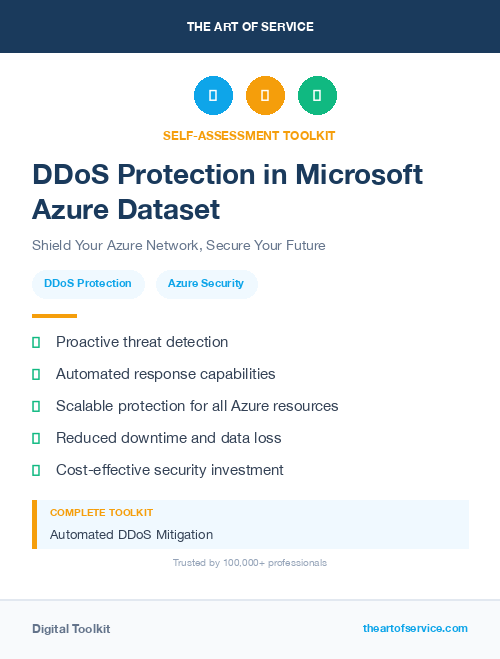 THE ART OF SERVICE

SELF-ASSESSMENT TOOLKIT

DDoS Protection in Microsoft Azure Dataset

Shield Your Azure Network, Secure Your Future

DDoS Protection

Azure Security

Proactive threat detection

Automated response capabilities

Scalable protection for all Azure resources

Reduced downtime and data loss

Cost-effective security investment

COMPLETE TOOLKIT

Automated DDoS Mitigation

Trusted by 100,000+ professionals

Digital Toolkit

theartofservice.com